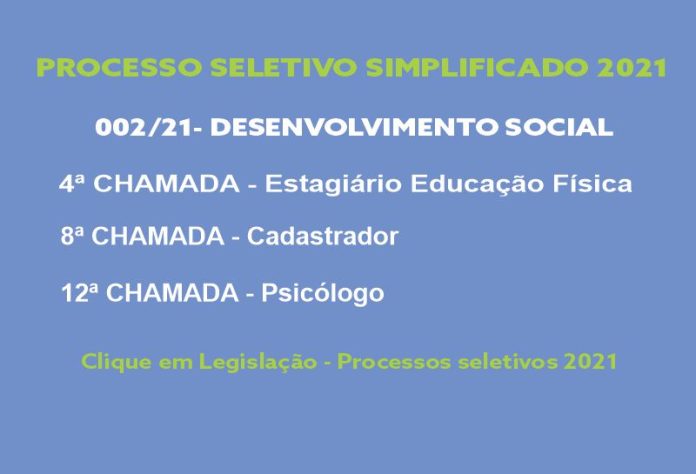 PROCESSO SELETIVO SIMPLIFICADO 2021

002/21- DESENVOLVIMENTO SOCIAL

4ª CHAMADA - Estagiário Educação Física

8ª CHAMADA - Cadastrador

12ª CHAMADA - Psicólogo

Clique em Legislação - Processos seletivos 2021